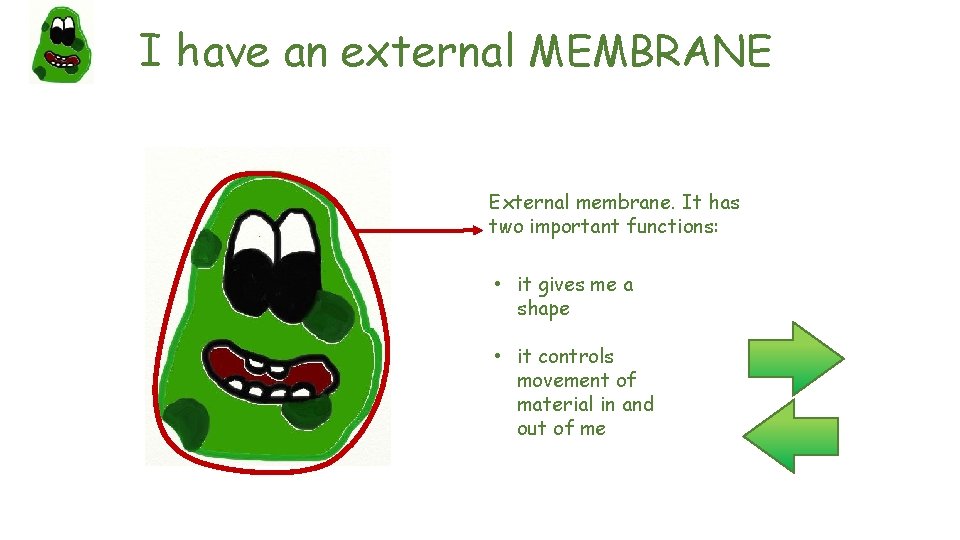 I have an external MEMBRANE

External membrane. It has two important functions:

• it gives me a shape

• it controls movement of material in and out of me